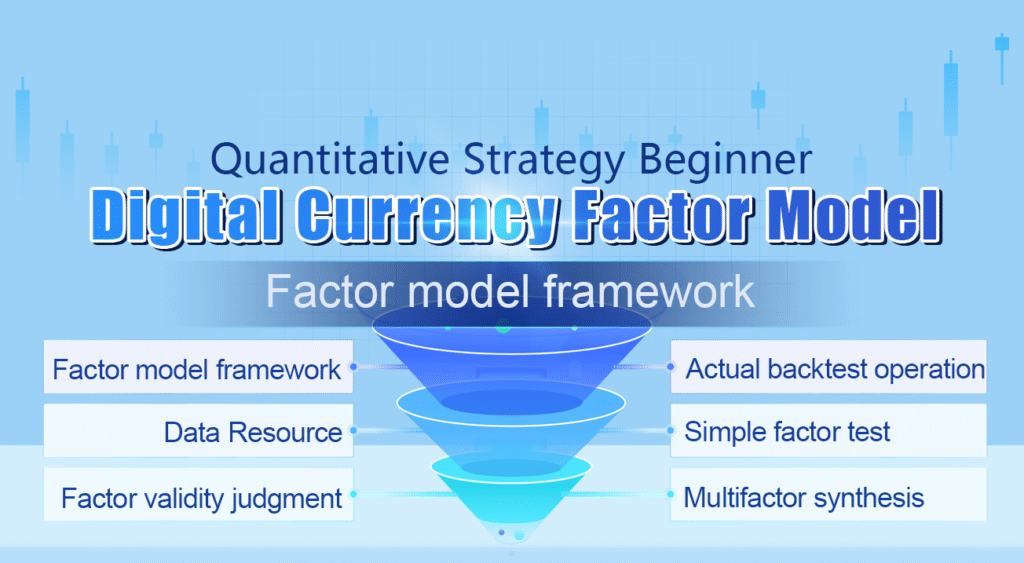 Quantitative Strategy Beginner
Digital Currency Factor Model

Factor model framework

Factor model framework
Data Resource
Factor validity judgment

Actual backtest operation
Simple factor test
Multifactor synthesis